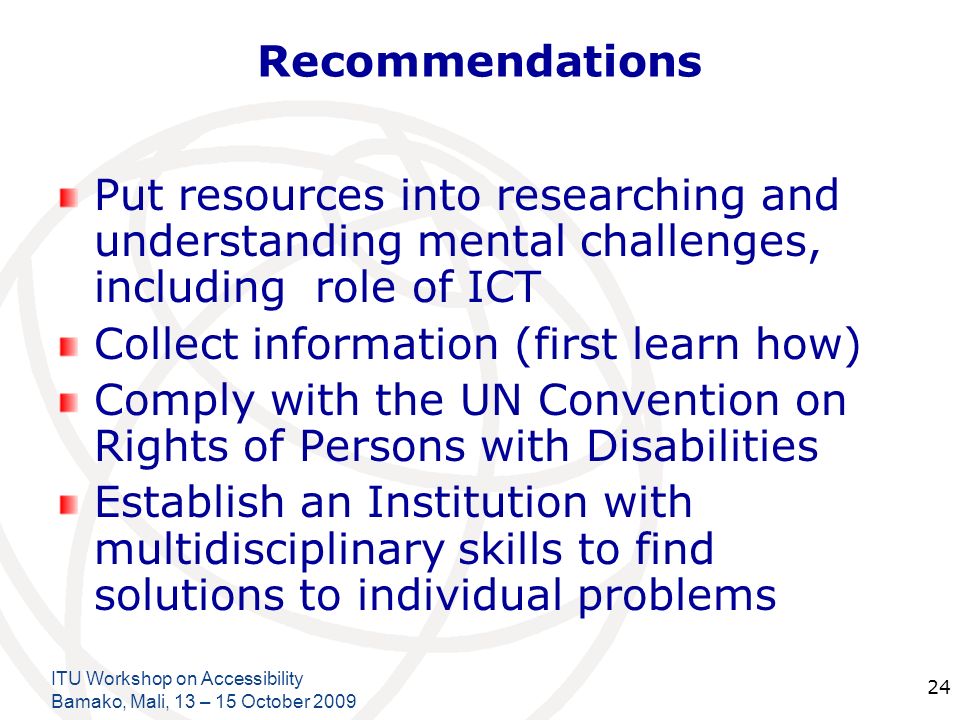 Recommendations

Put resources into researching and understanding mental challenges, including  role of ICT
Collect information (first learn how)
Comply with the UN Convention on Rights of Persons with Disabilities
Establish an Institution with multidisciplinary skills to find solutions to individual problems

ITU Workshop on Accessibility
Bamako, Mali, 13 – 15 October 2009

24